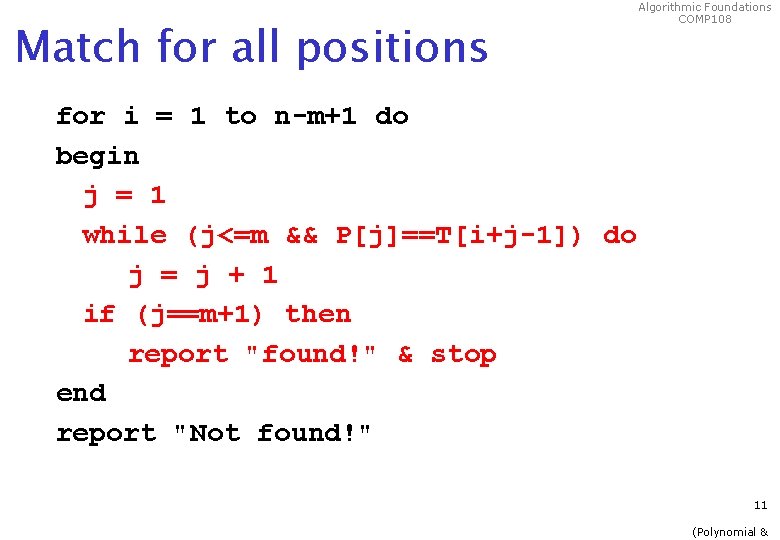 Algorithmic Foundations
COMP108

Match for all positions

for i = 1 to n-m+1 do
begin
j = 1
while (j<=m && P[j]==T[i+j-1]) do
j = j + 1
if (j==m+1) then
report "found!" & stop
end
report "Not found!"

11

(Polynomial &